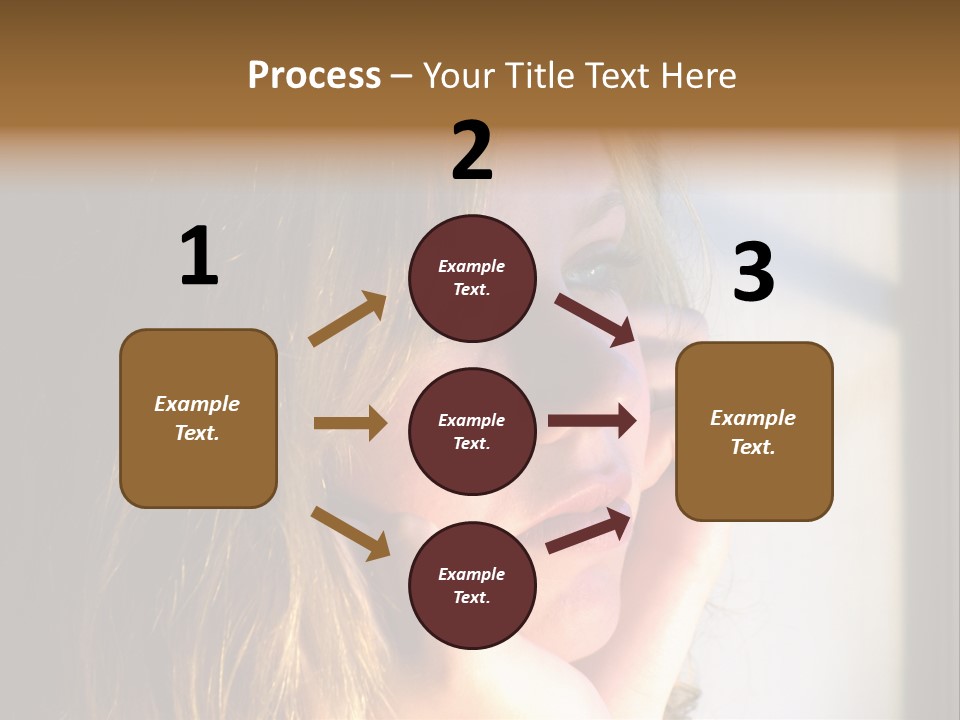 Process – Your Title Text Here

1

Example Text.

2

Example Text.

Example Text.

Example Text.

3

Example Text.